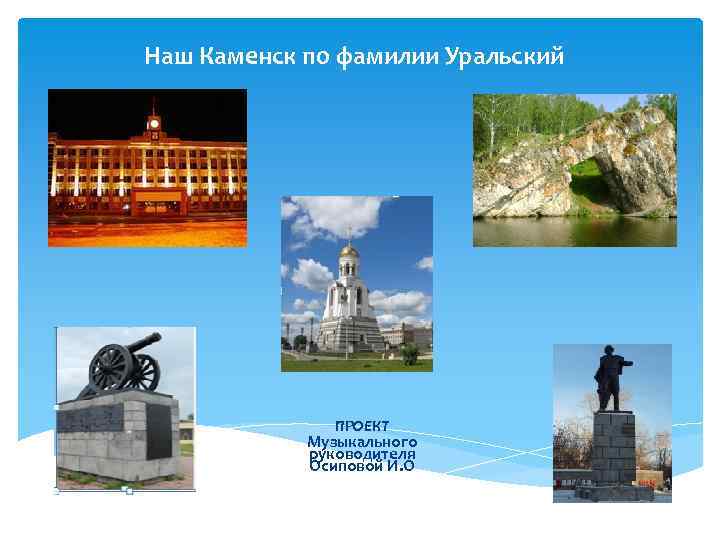 Наш Каменск по фамилии Уральский

ПРОЕКТ
Музыкального руководителя Осиповой И.О